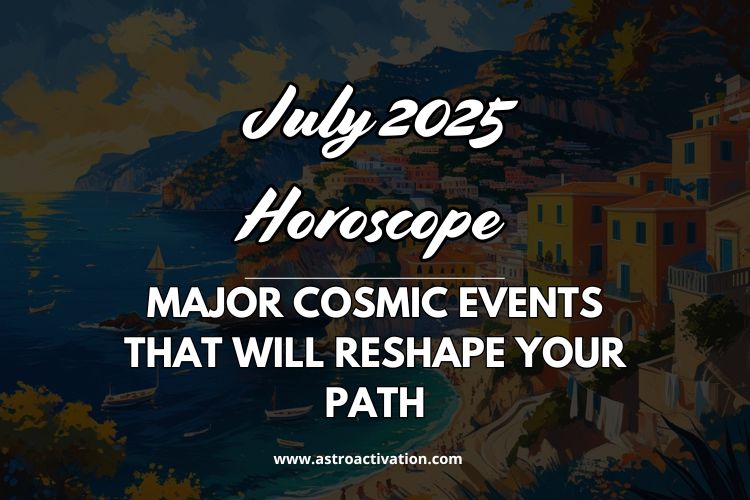 July 2025 Horoscope

MAJOR COSMIC EVENTS THAT WILL RESHAPE YOUR PATH

www.astroactivation.com